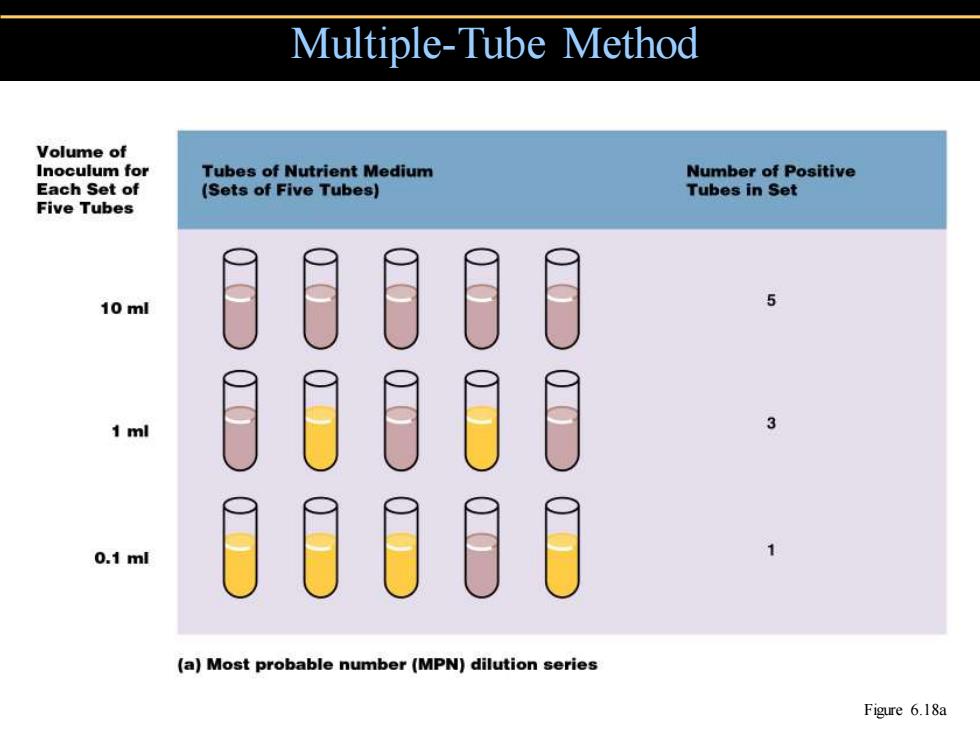 Multiple-Tube Method

| Volume of Inoculum for Each Set of Five Tubes | Tubes of Nutrient Medium (Sets of Five Tubes) | Number of Positive Tubes in Set |
|---|---|---|
| 10 ml | | 5 |
| 1 ml | | 3 |
| 0.1 ml | | 1 |

(a) Most probable number (MPN) dilution series

Figure 6.18a